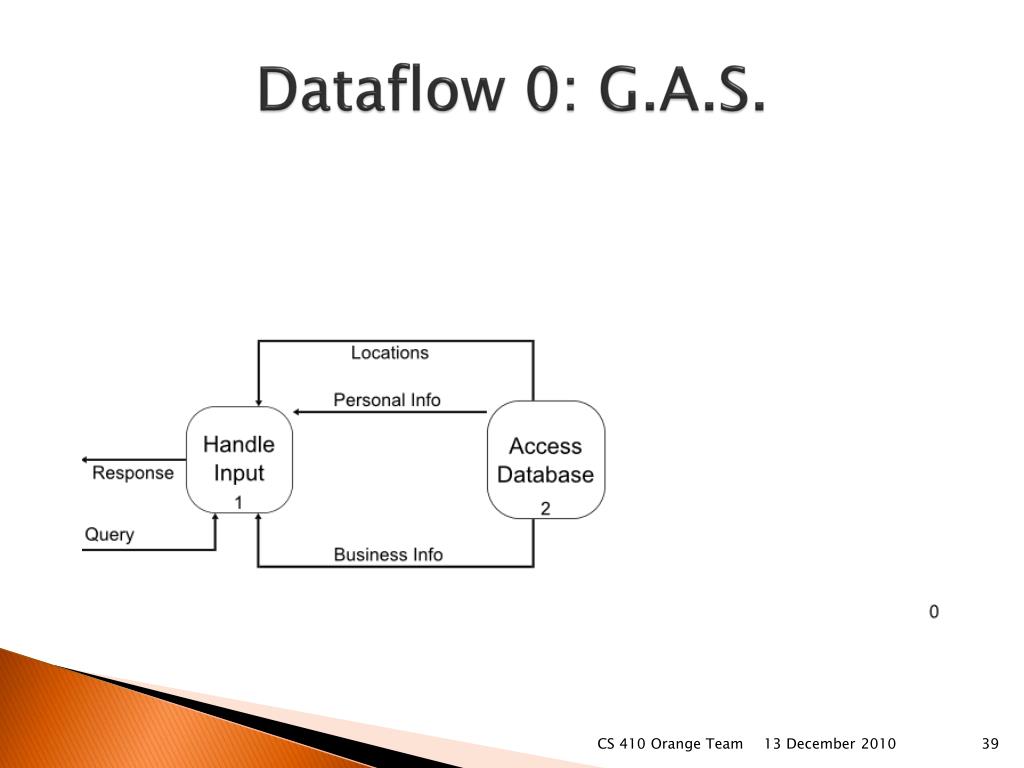 Dataflow 0: G.A.S.

Locations

Personal Info

Handle Input
1

Access Database
2

Response

Query

Business Info

0

CS 410 Orange Team 13 December 2010 39